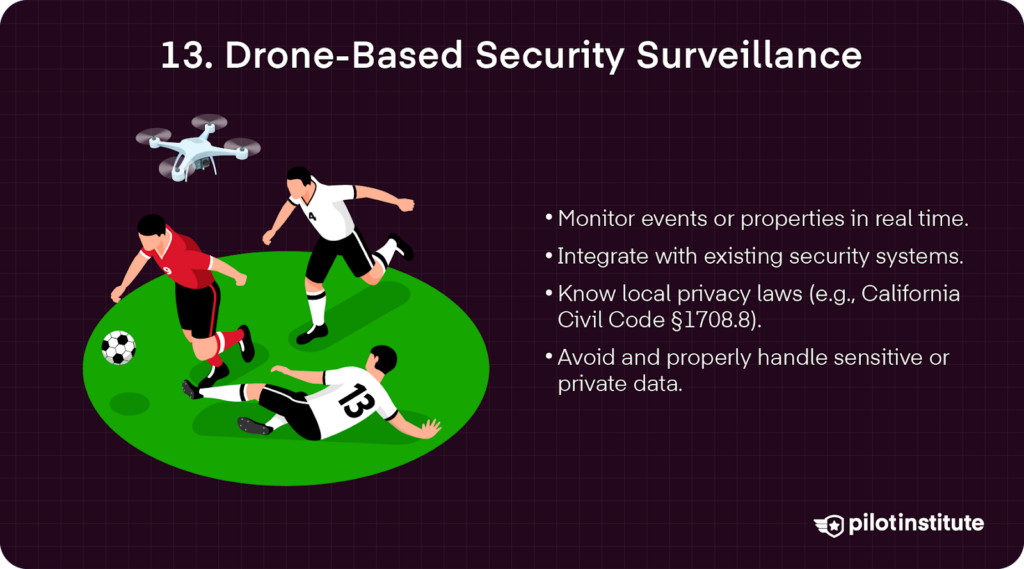 13. Drone-Based Security Surveillance

9

4

13

• Monitor events or properties in real time.

• Integrate with existing security systems.

• Know local privacy laws (e.g., California Civil Code §1708.8).

• Avoid and properly handle sensitive or private data.

pilotinstitute